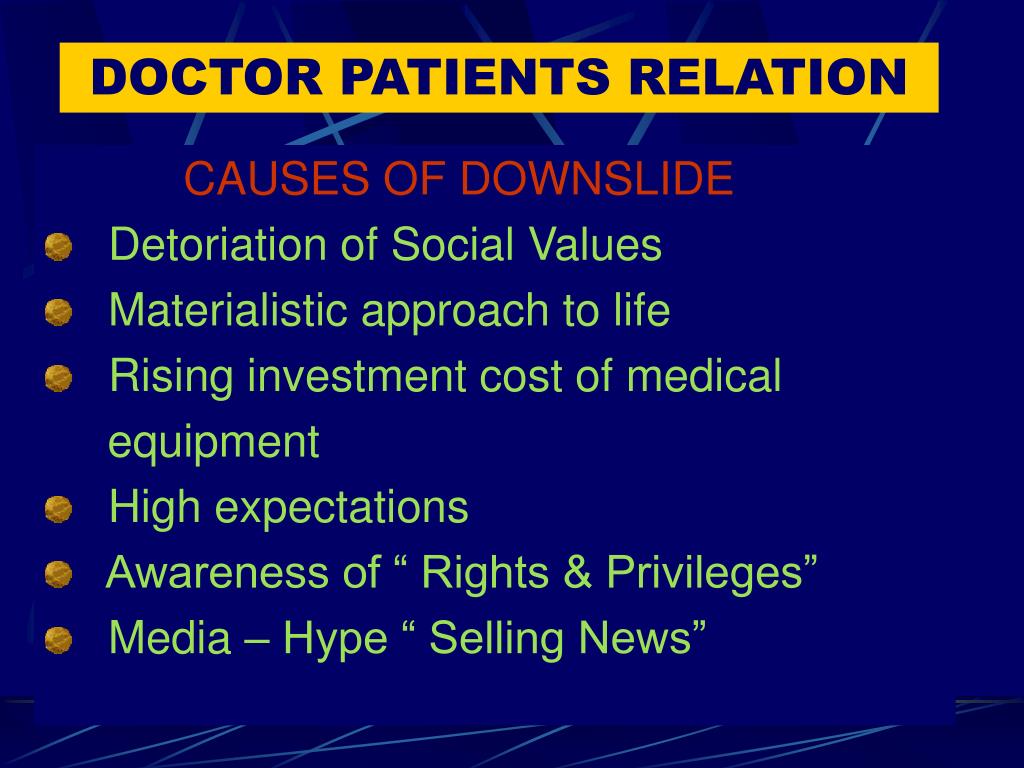 DOCTOR PATIENTS RELATION

CAUSES OF DOWNSLIDE

Detoriation of Social Values

Materialistic approach to life

Rising investment cost of medical equipment

High expectations

Awareness of “ Rights & Privileges”

Media – Hype “ Selling News”